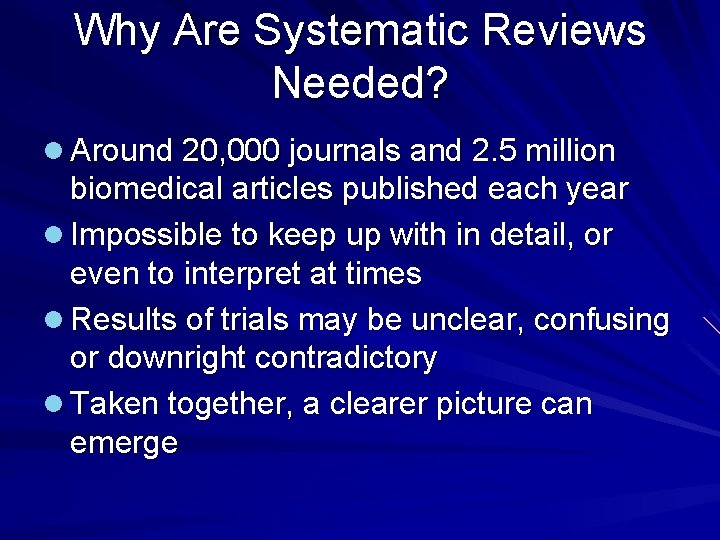 Why Are Systematic Reviews Needed?

• Around 20,000 journals and 2.5 million biomedical articles published each year
• Impossible to keep up with in detail, or even to interpret at times
• Results of trials may be unclear, confusing or downright contradictory
• Taken together, a clearer picture can emerge